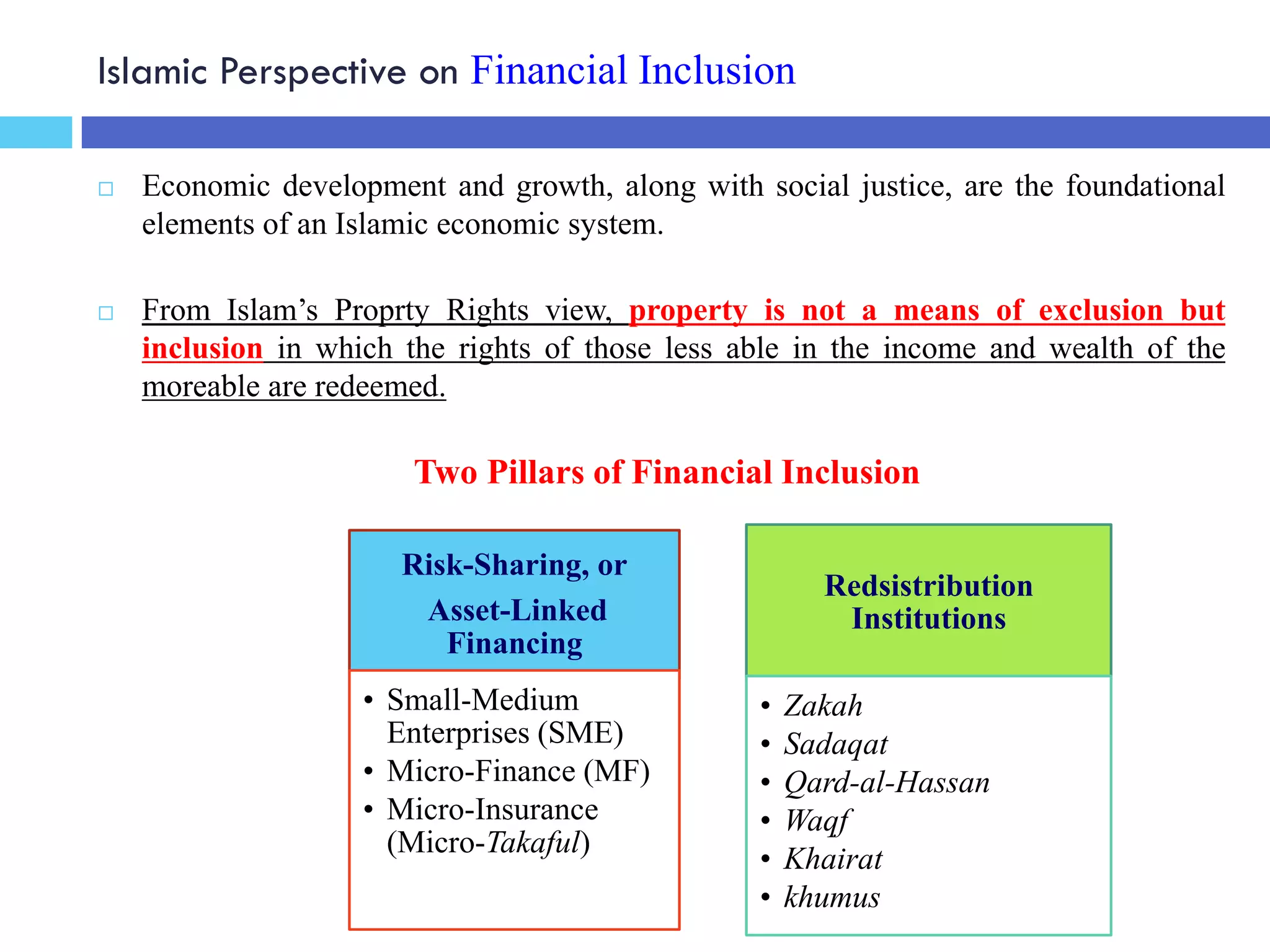 Islamic Perspective on Financial Inclusion

□ Economic development and growth, along with social justice, are the foundational elements of an Islamic economic system.

□ From Islam's Proprty Rights view, property is not a means of exclusion but inclusion in which the rights of those less able in the income and wealth of the moreable are redeemed.

Two Pillars of Financial Inclusion

Risk-Sharing, or Asset-Linked Financing

• Small-Medium Enterprises (SME)
• Micro-Finance (MF)
• Micro-Insurance (Micro-Takaful)

Redsistribution Institutions

• Zakah
• Sadaqat
• Qard-al-Hassan
• Waqf
• Khairat
• khumus